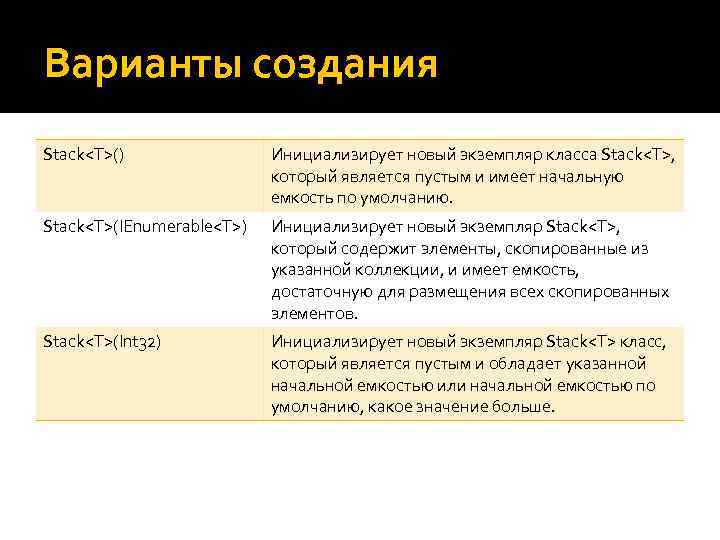 Варианты создания

| | |
|---|---|
| Stack<T>() | Инициализирует новый экземпляр класса Stack<T>, который является пустым и имеет начальную емкость по умолчанию. |
| Stack<T>(IEnumerable<T>) | Инициализирует новый экземпляр Stack<T>, который содержит элементы, скопированные из указанной коллекции, и имеет емкость, достаточную для размещения всех скопированных элементов. |
| Stack<T>(Int32) | Инициализирует новый экземпляр Stack<T> класс, который является пустым и обладает указанной начальной емкостью или начальной емкостью по умолчанию, какое значение больше. |